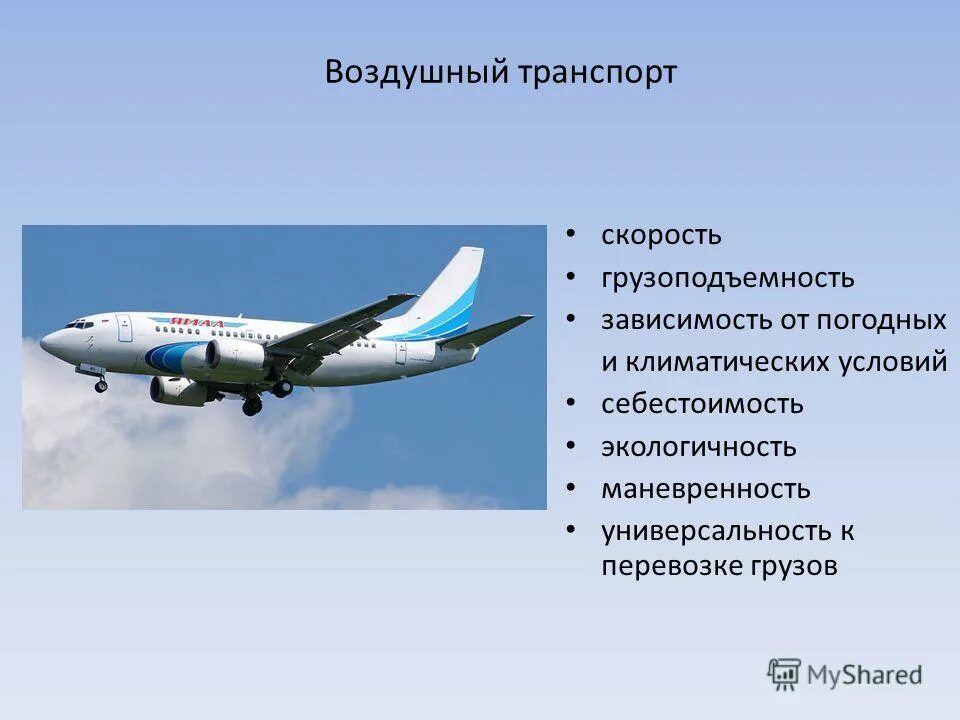 Воздушный транспорт

ЯМАЛ

• скорость
• грузоподъемность
• зависимость от погодных и климатических условий
• себестоимость
• экологичность
• маневренность
• универсальность к перевозке грузов

MyShared